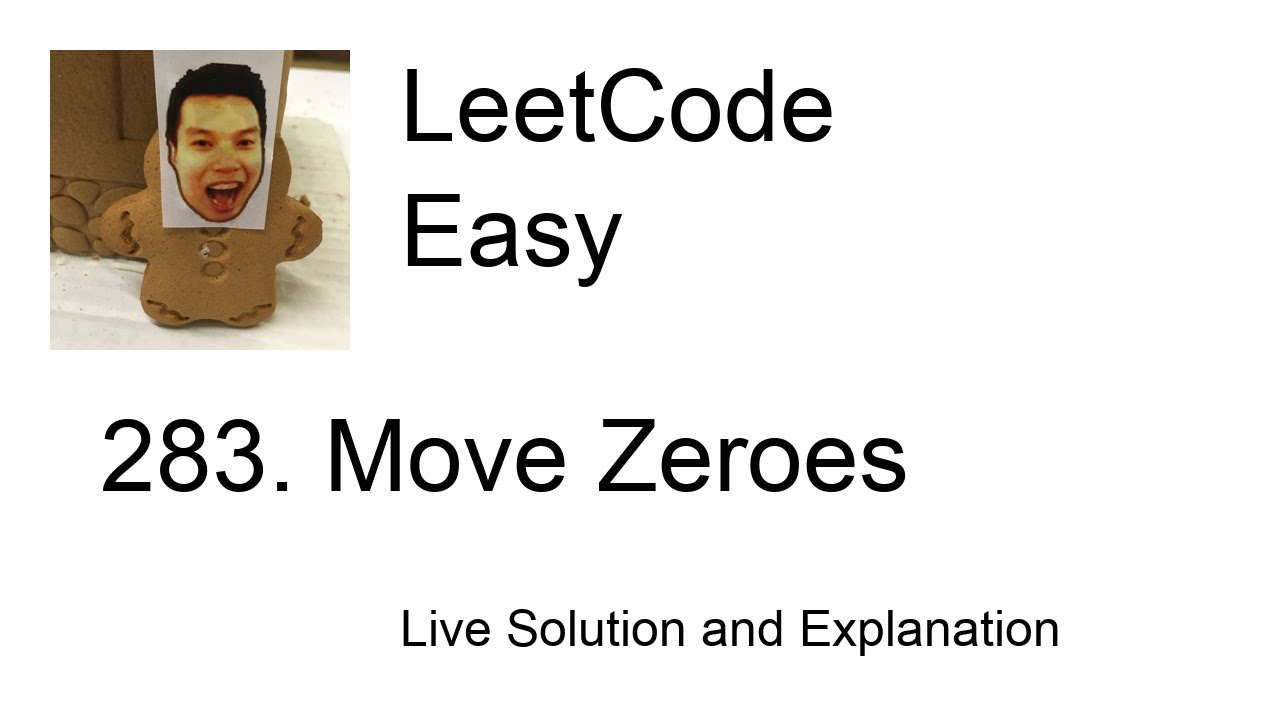 LeetCode
Easy

283. Move Zeroes

Live Solution and Explanation